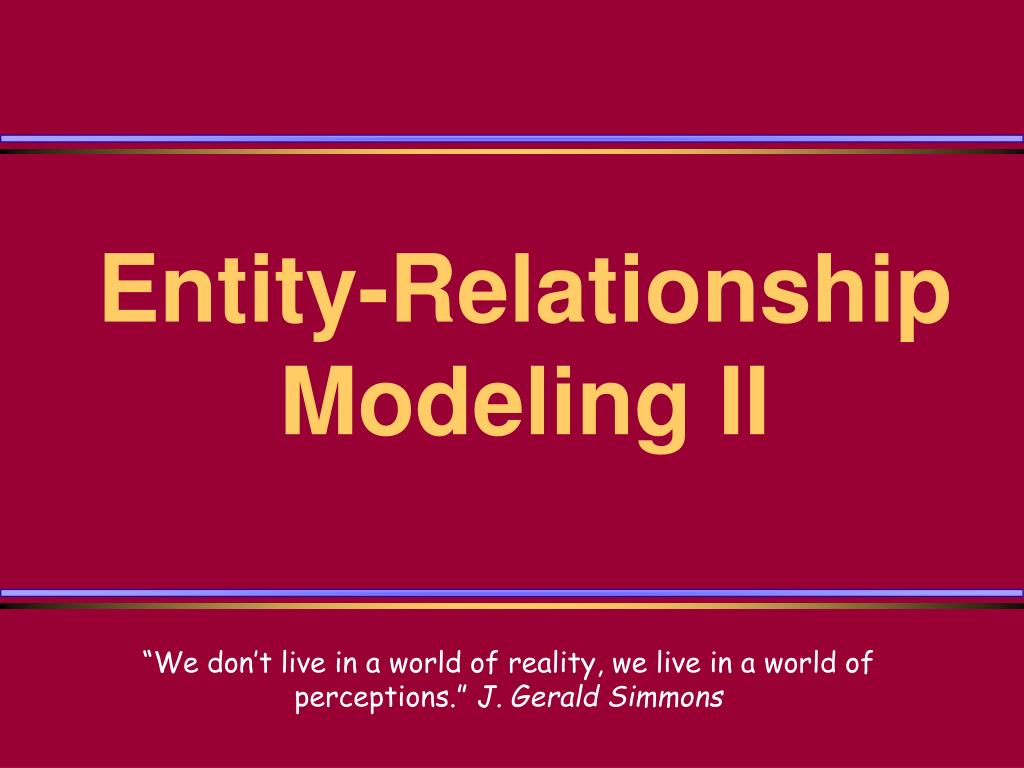 Entity-Relationship Modeling II

“We don’t live in a world of reality, we live in a world of perceptions.” J. Gerald Simmons